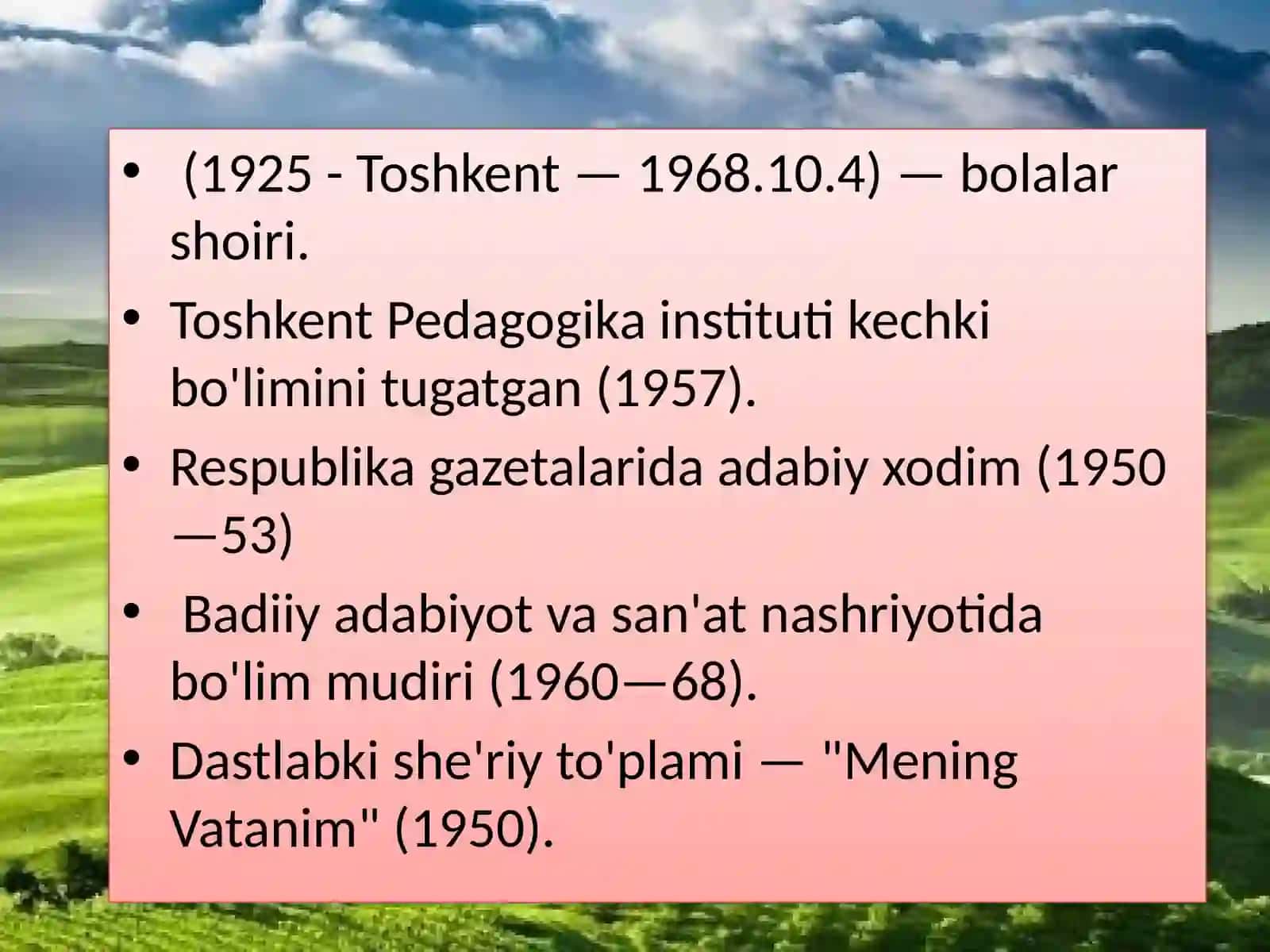 • (1925 - Toshkent — 1968.10.4) — bolalar shoiri.

• Toshkent Pedagogika instituti kechki bo'limini tugatgan (1957).

• Respublika gazetalarida adabiy xodim (1950—53)

• Badiiy adabiyot va san'at nashriyotida bo'lim mudiri (1960—68).

• Dastlabki she'riy to'plami — "Mening Vatanim" (1950).